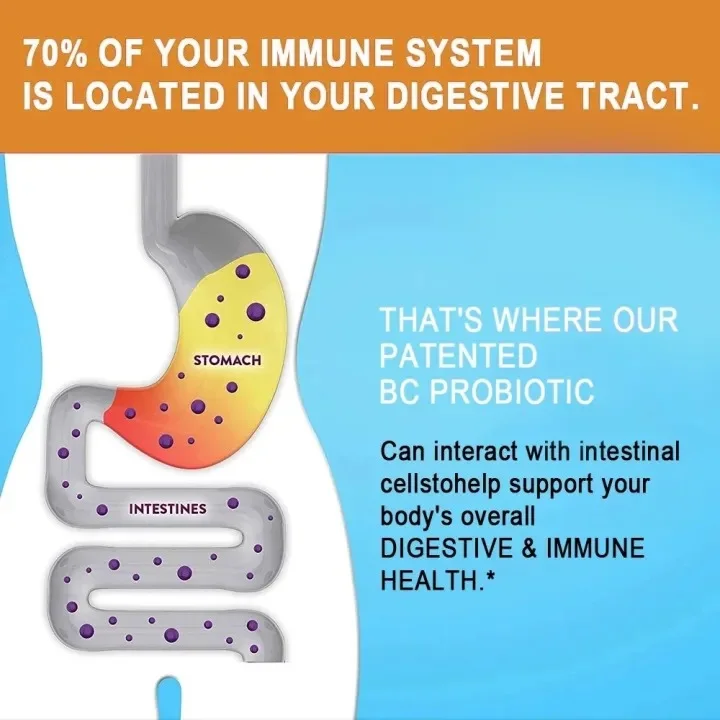 70% OF YOUR IMMUNE SYSTEM IS LOCATED IN YOUR DIGESTIVE TRACT.

STOMACH

INTESTINES

THAT'S WHERE OUR PATENTED BC PROBIOTIC

Can interact with intestinal cellstohelp support your body's overall DIGESTIVE & IMMUNE HEALTH.*